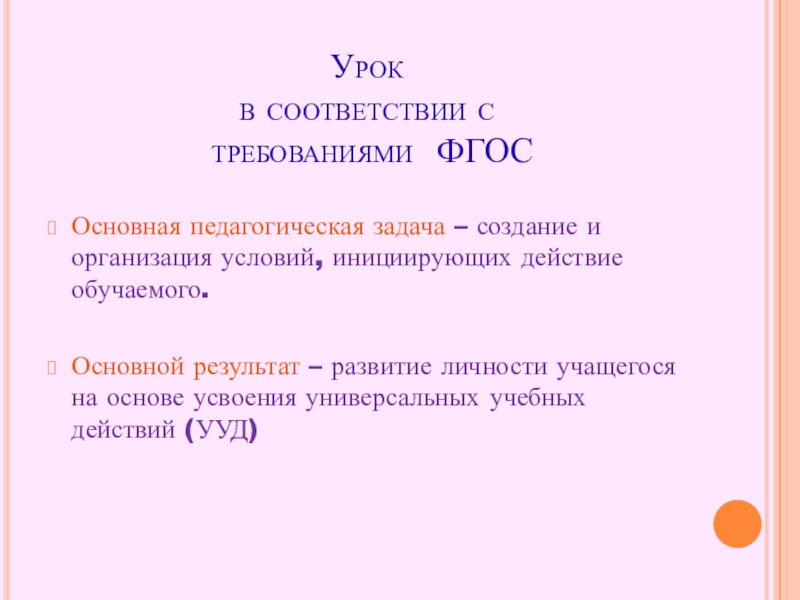 Урок
в соответствии с
требованиями ФГОС

Основная педагогическая задача – создание и организация условий, инициирующих действие обучаемого.

Основной результат – развитие личности учащегося на основе усвоения универсальных учебных действий (УУД)